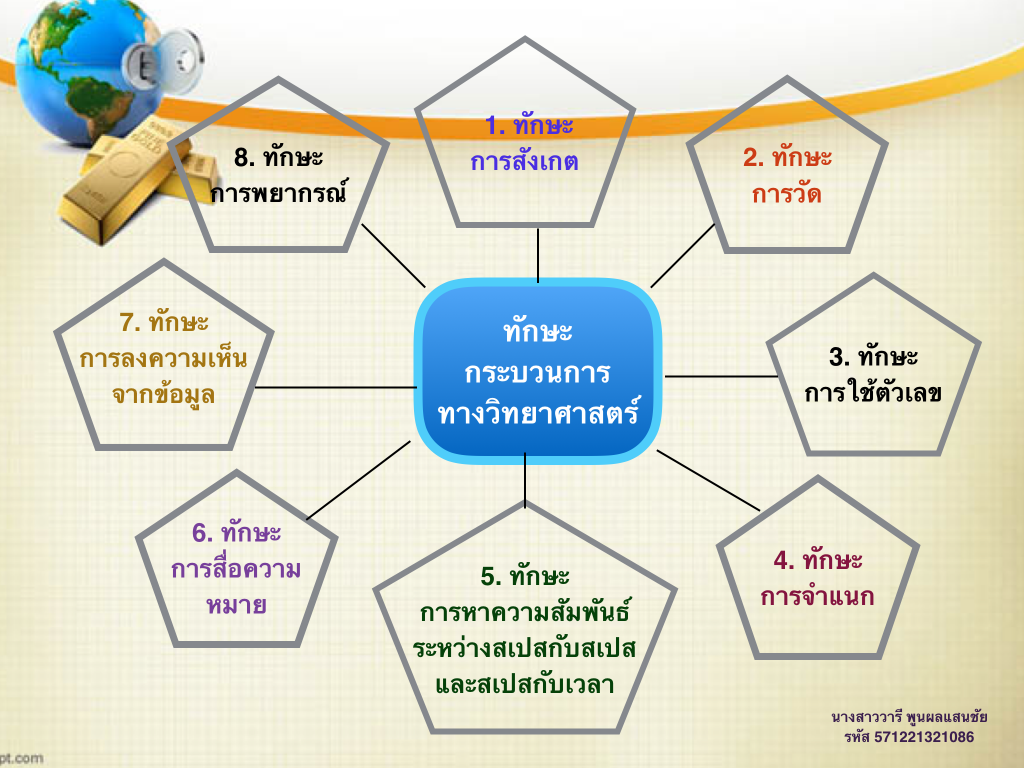 ทักษะ
กระบวนการ
ทางวิทยาศาสตร์

1. ทักษะ
การสังเกต

2. ทักษะ
การวัด

3. ทักษะ
การใช้ตัวเลข

4. ทักษะ
การจำแนก

5. ทักษะ
การหาความสัมพันธ์
ระหว่างสเปสกับสเปส
และสเปสกับเวลา

6. ทักษะ
การสื่อความ
หมาย

7. ทักษะ
การลงความเห็น
จากข้อมูล

8. ทักษะ
การพยากรณ์

นางสาววารี พูนผลแสนชัย
รหัส 571221321086

pt.com